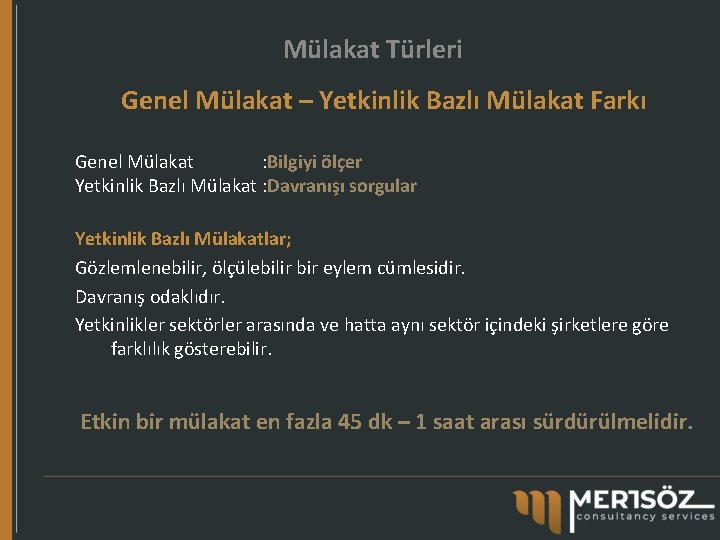 Mülakat Türleri

Genel Mülakat – Yetkinlik Bazlı Mülakat Farkı

Genel Mülakat :Bilgiyi ölçer
Yetkinlik Bazlı Mülakat :Davranışı sorgular

Yetkinlik Bazlı Mülakatlar;

Gözlemlenebilir, ölçülebilir bir eylem cümlesidir.

Davranış odaklıdır.

Yetkinlikler sektörler arasında ve hatta aynı sektör içindeki şirketlere göre farklılık gösterebilir.

Etkin bir mülakat en fazla 45 dk – 1 saat arası sürdürülmelidir.

MERTSÖZ
consultancy services